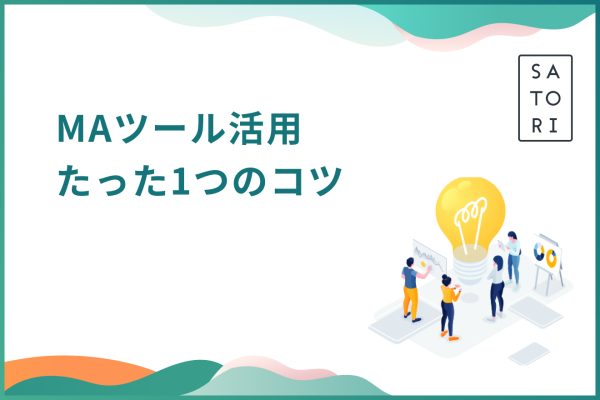 MAツール活用
たった1つのコツ

SA
TO
RI